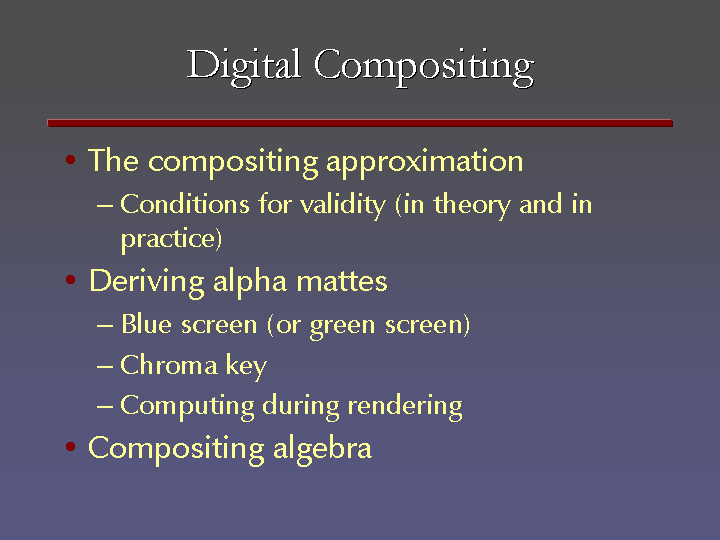 Digital Compositing

• The compositing approximation
– Conditions for validity (in theory and in practice)
• Deriving alpha mattes
– Blue screen (or green screen)
– Chroma key
– Computing during rendering
• Compositing algebra